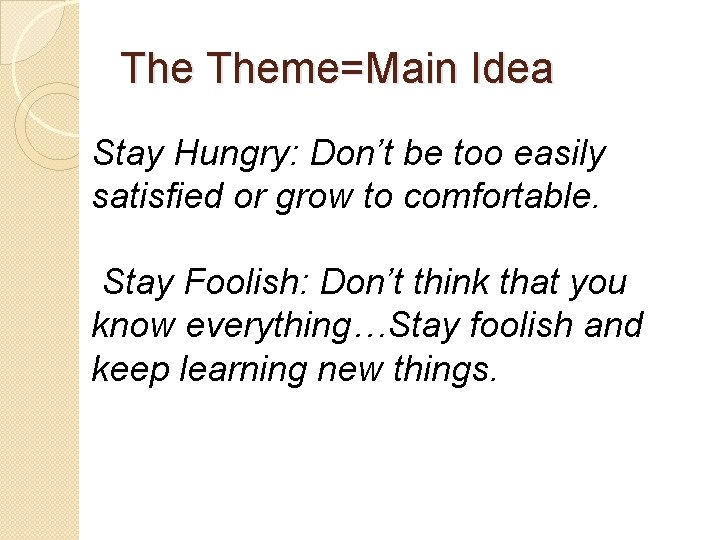 The Theme=Main Idea

Stay Hungry: Don’t be too easily satisfied or grow to comfortable.

Stay Foolish: Don’t think that you know everything…Stay foolish and keep learning new things.